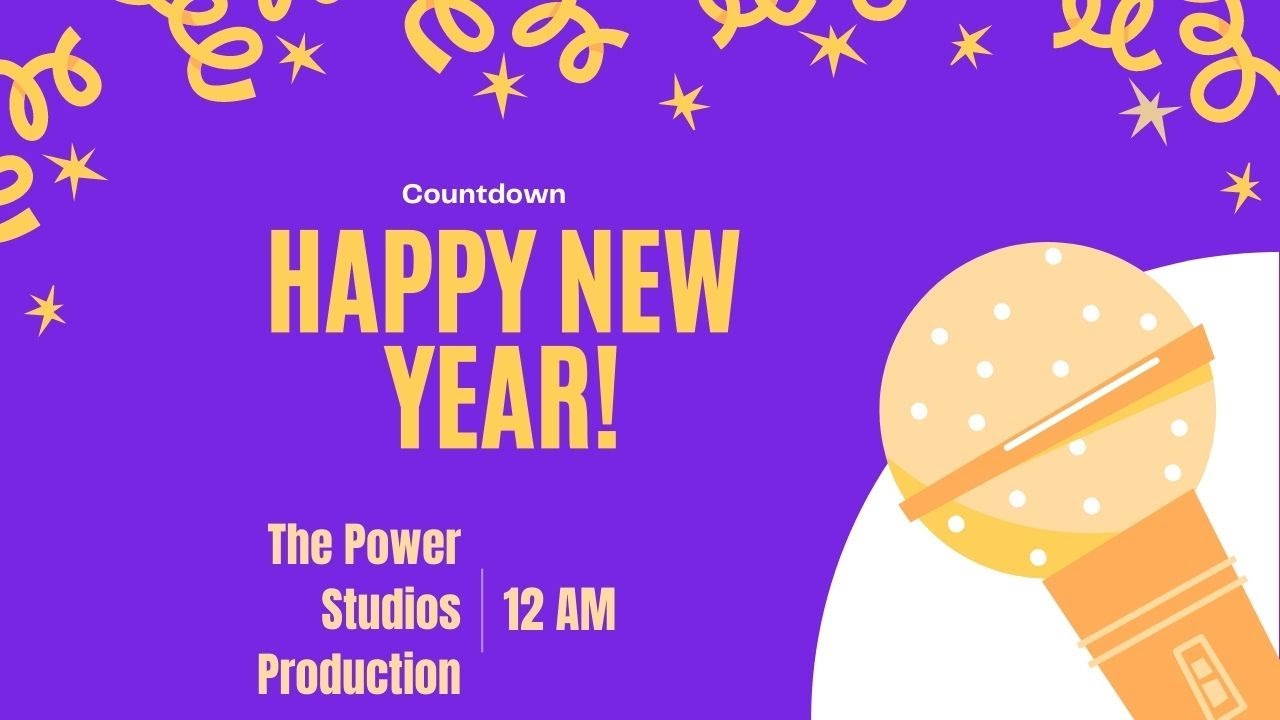 Countdown

HAPPY NEW YEAR!

The Power Studios Production

12 AM